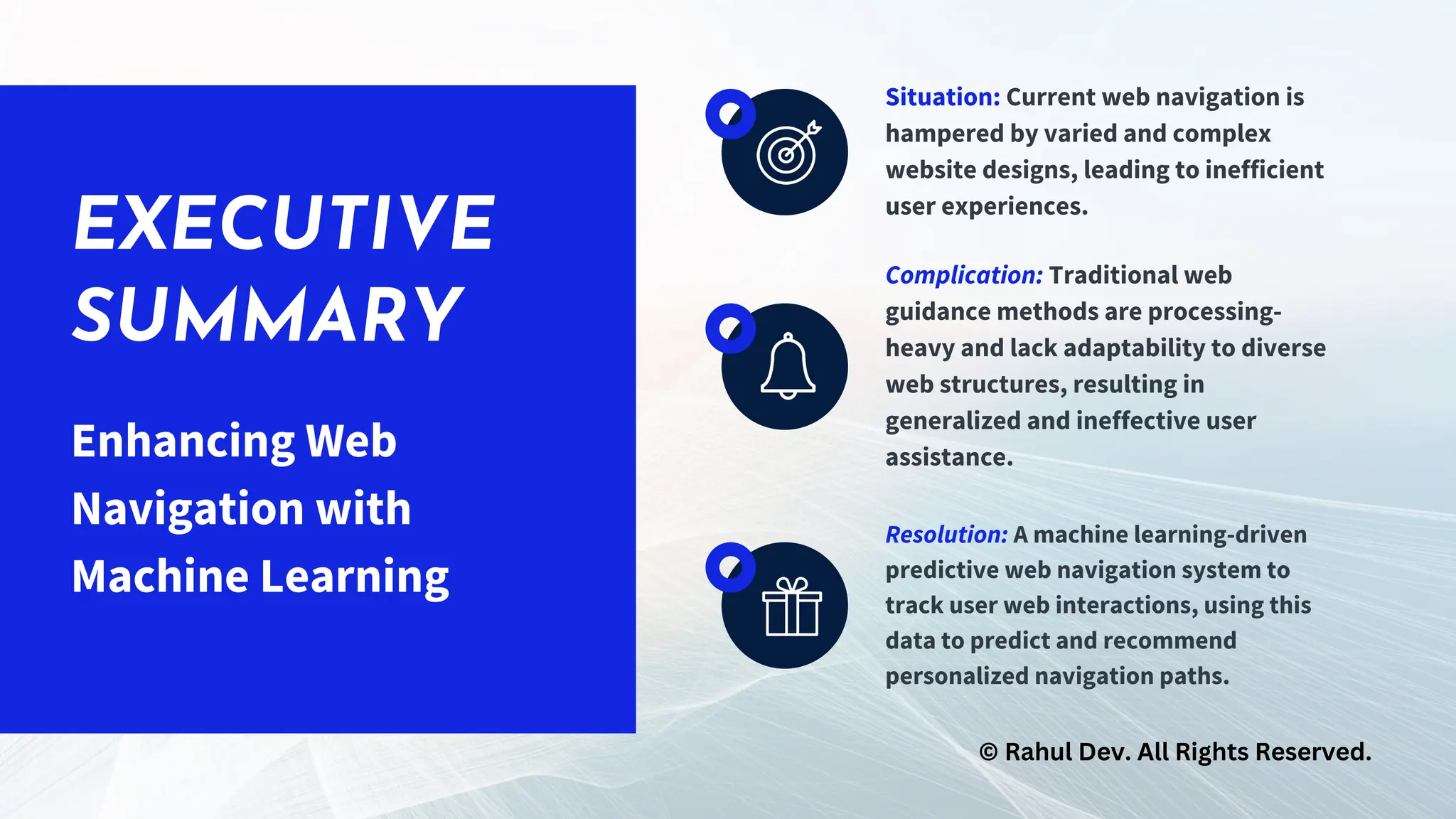 EXECUTIVE SUMMARY

Enhancing Web Navigation with Machine Learning

Situation: Current web navigation is hampered by varied and complex website designs, leading to inefficient user experiences.

Complication: Traditional web guidance methods are processing-heavy and lack adaptability to diverse web structures, resulting in generalized and ineffective user assistance.

Resolution: A machine learning-driven predictive web navigation system to track user web interactions, using this data to predict and recommend personalized navigation paths.

© Rahul Dev. All Rights Reserved.